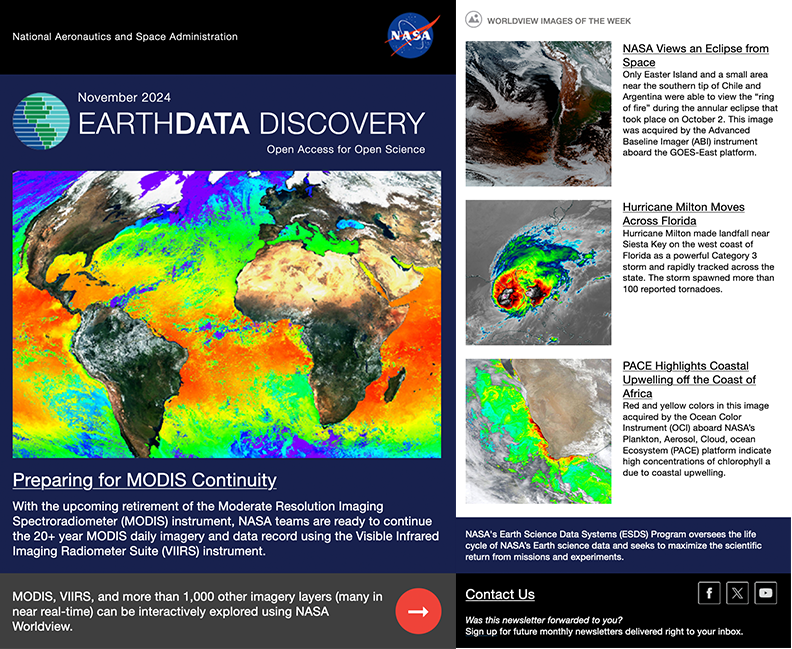 National Aeronautics and Space Administration

NASA

November 2024

EARTHDATA DISCOVERY

Open Access for Open Science

Preparing for MODIS Continuity

With the upcoming retirement of the Moderate Resolution Imaging Spectroradiometer (MODIS) instrument, NASA teams are ready to continue the 20+ year MODIS daily imagery and data record using the Visible Infrared Imaging Radiometer Suite (VIIRS) instrument.

MODIS, VIIRS, and more than 1,000 other imagery layers (many in near real-time) can be interactively explored using NASA Worldview.

WORLDVIEW IMAGES OF THE WEEK

NASA Views an Eclipse from Space

Only Easter Island and a small area near the southern tip of Chile and Argentina were able to view the "ring of fire" during the annular eclipse that took place on October 2. This image was acquired by the Advanced Baseline Imager (ABI) instrument aboard the GOES-East platform.

Hurricane Milton Moves Across Florida

Hurricane Milton made landfall near Siesta Key on the west coast of Florida as a powerful Category 3 storm and rapidly tracked across the state. The storm spawned more than 100 reported tornadoes.

PACE Highlights Coastal Upwelling off the Coast of Africa

Red and yellow colors in this image acquired by the Ocean Color Instrument (OCI) aboard NASA's Plankton, Aerosol, Cloud, ocean Ecosystem (PACE) platform indicate high concentrations of chlorophyll a due to coastal upwelling.

NASA's Earth Science Data Systems (ESDS) Program oversees the life cycle of NASA's Earth science data and seeks to maximize the scientific return from missions and experiments.

Contact Us

Was this newsletter forwarded to you?
Sign up for future monthly newsletters delivered right to your inbox.